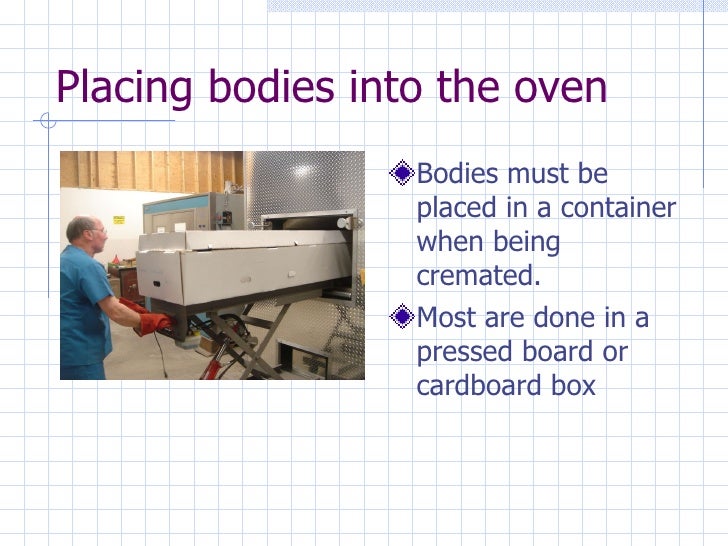 Placing bodies into the oven

Bodies must be placed in a container when being cremated.

Most are done in a pressed board or cardboard box